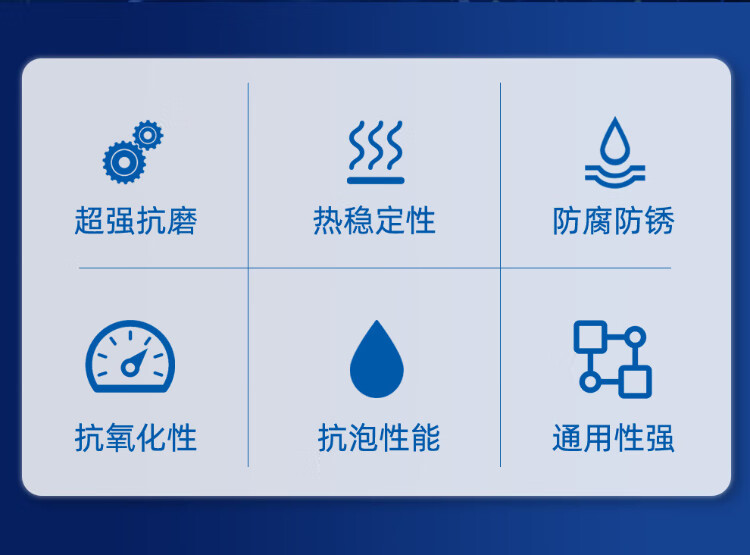 超强抗磨

热稳定性

防腐防锈

抗氧化性

抗泡性能

通用性强